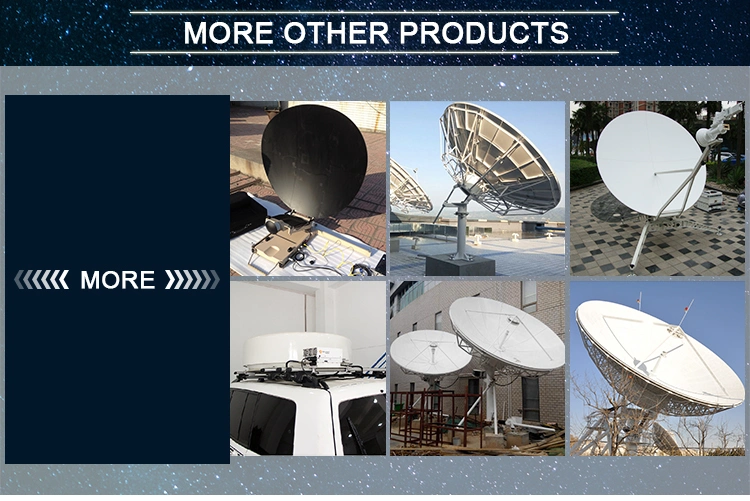 MORE OTHER PRODUCTS

MORE